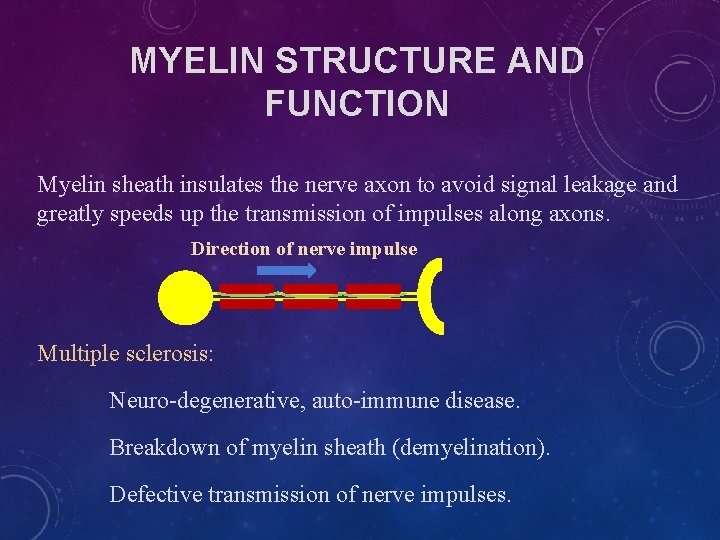 MYELIN STRUCTURE AND FUNCTION

Myelin sheath insulates the nerve axon to avoid signal leakage and greatly speeds up the transmission of impulses along axons.

Direction of nerve impulse

Multiple sclerosis:

Neuro-degenerative, auto-immune disease.

Breakdown of myelin sheath (demyelination).

Defective transmission of nerve impulses.